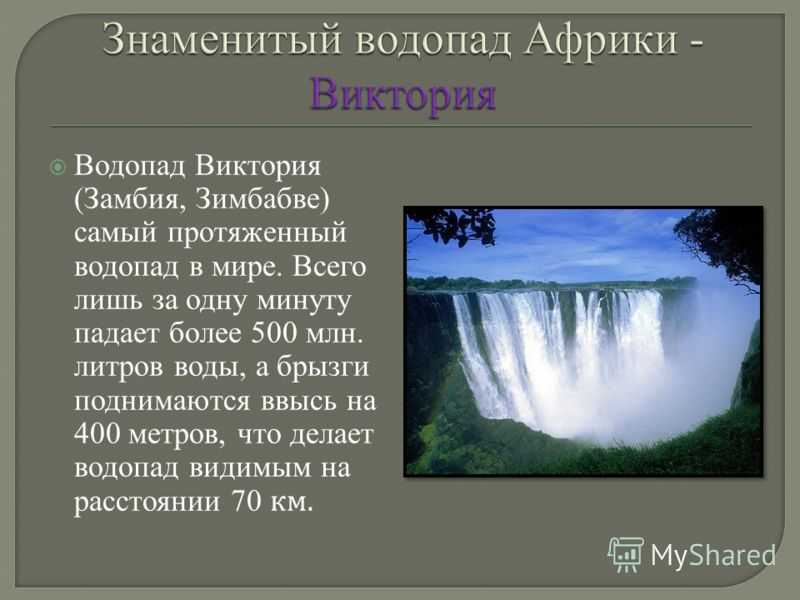 Знаменитый водопад Африки - Виктория

Водопад Виктория (Замбия, Зимбабве) самый протяженный водопад в мире. Всего лишь за одну минуту падает более 500 млн. литров воды, а брызги поднимаются ввысь на 400 метров, что делает водопад видимым на расстоянии 70 км.

MyShared